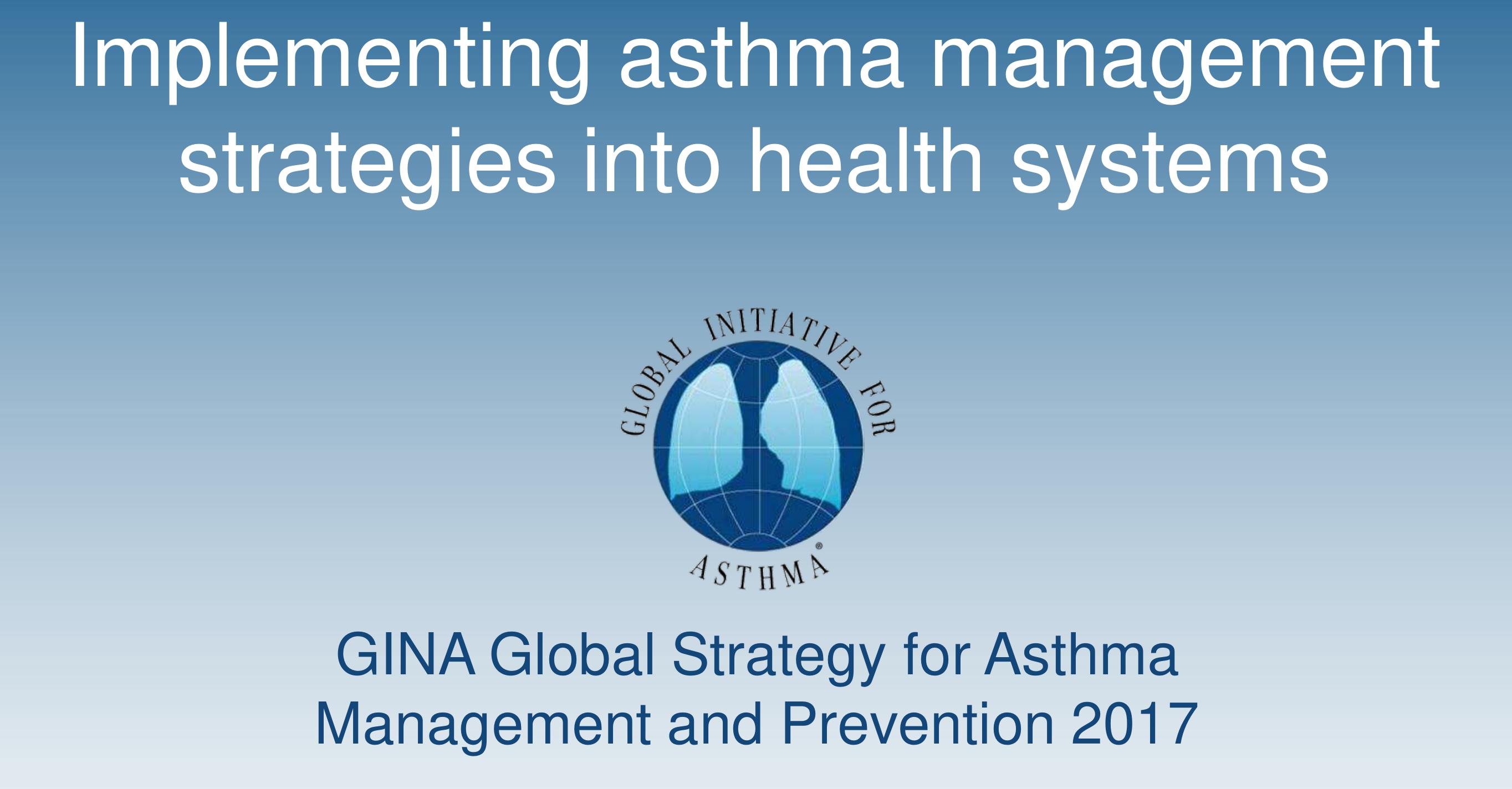 Implementing asthma management strategies into health systems

GLOBAL INITIATIVE FOR ASTHMA®

GINA Global Strategy for Asthma Management and Prevention 2017